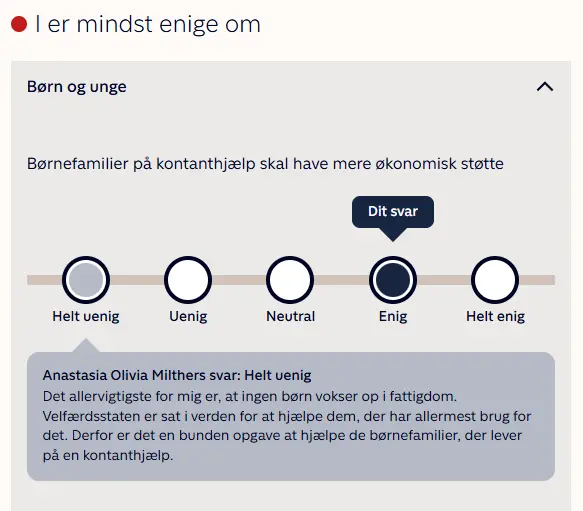 I er mindst enige om

Børn og unge

Børnefamilier på kontanthjælp skal have mere økonomisk støtte

Dit svar

Helt uenig
Uenig
Neutral
Enig
Helt enig

Anastasia Olivia Milthers svar: Helt uenig
Det allervigtigste for mig er, at ingen børn vokser op i fattigdom. Velfærdsstaten er sat i verden for at hjælpe dem, der har allermest brug for det. Derfor er det en bunden opgave at hjælpe de børnefamilier, der lever på en kontanthjælp.